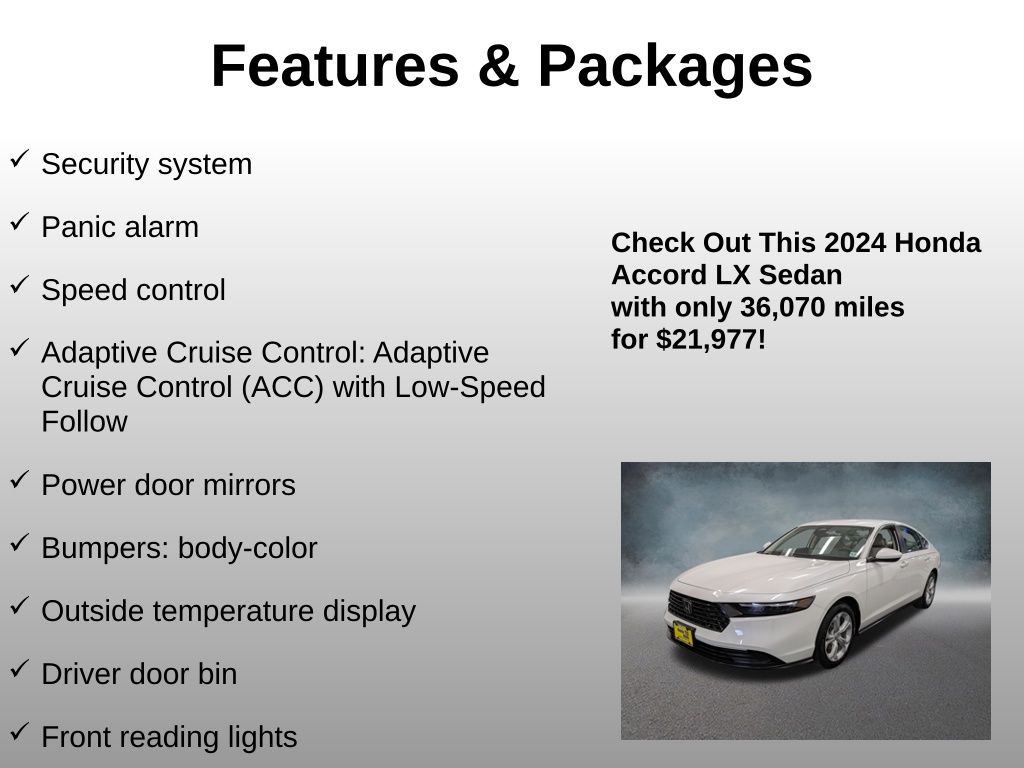 Features & Packages

✓ Security system

✓ Panic alarm

✓ Speed control

✓ Adaptive Cruise Control: Adaptive Cruise Control (ACC) with Low-Speed Follow

✓ Power door mirrors

✓ Bumpers: body-color

✓ Outside temperature display

✓ Driver door bin

✓ Front reading lights

Check Out This 2024 Honda Accord LX Sedan with only 36,070 miles for $21,977!